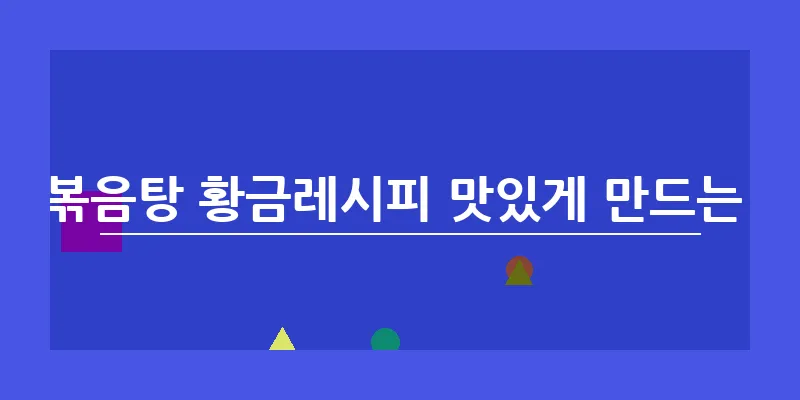 볶음탕 황금레시피 맛있게 만드는